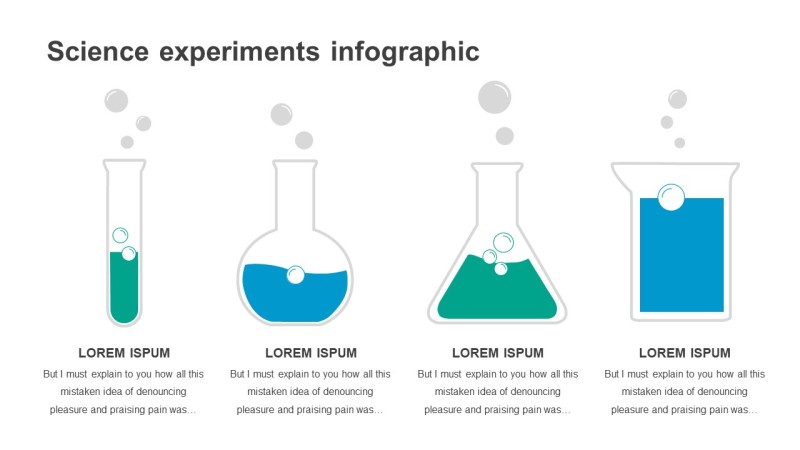 Science experiments infographic

LOREM ISPUM

But I must explain to you how all this mistaken idea of denouncing pleasure and praising pain was…

LOREM ISPUM

But I must explain to you how all this mistaken idea of denouncing pleasure and praising pain was…

LOREM ISPUM

But I must explain to you how all this mistaken idea of denouncing pleasure and praising pain was…

LOREM ISPUM

But I must explain to you how all this mistaken idea of denouncing pleasure and praising pain was…